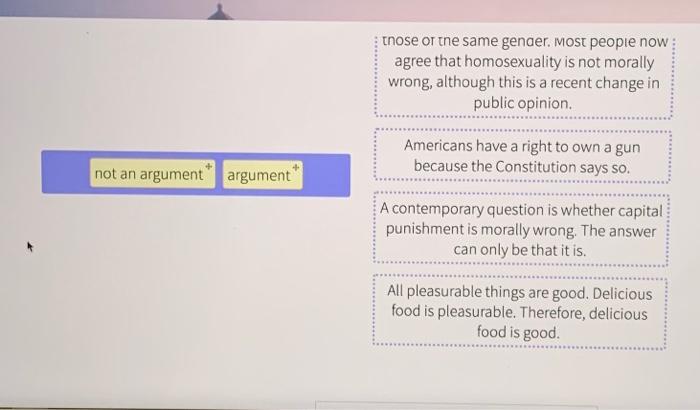 not an argument argument

those of the same gender. Most people now agree that homosexuality is not morally wrong, although this is a recent change in public opinion.

Americans have a right to own a gun because the Constitution says so.

A contemporary question is whether capital punishment is morally wrong. The answer can only be that it is.

All pleasurable things are good. Delicious food is pleasurable. Therefore, delicious food is good.